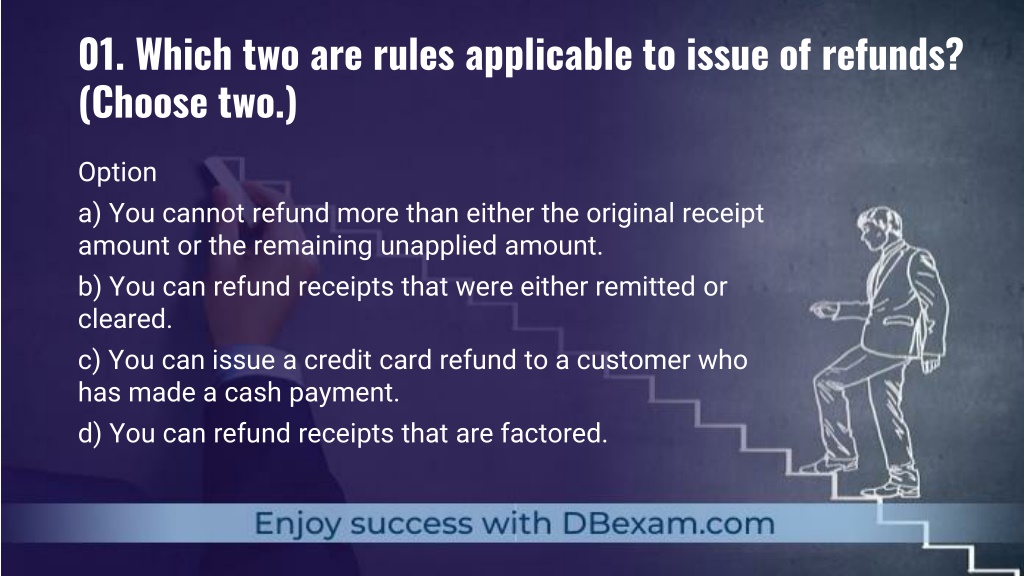 01. Which two are rules applicable to issue of refunds? (Choose two.)

Option

a) You cannot refund more than either the original receipt amount or the remaining unapplied amount.

b) You can refund receipts that were either remitted or cleared.

c) You can issue a credit card refund to a customer who has made a cash payment.

d) You can refund receipts that are factored.

Enjoy success with DBexam.com